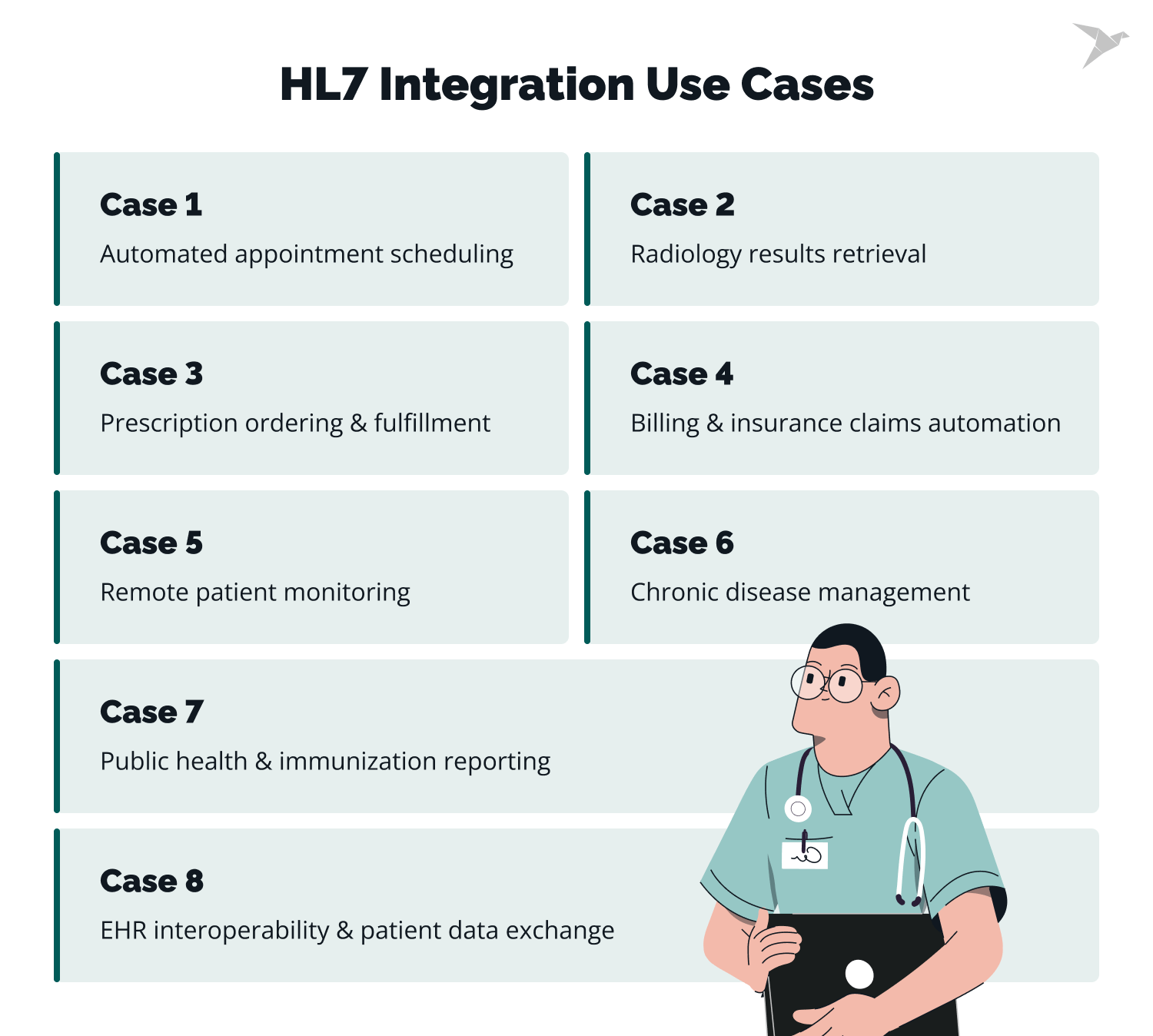 HL7 Integration Use Cases

Case 1

Automated appointment scheduling

Case 2

Radiology results retrieval

Case 3

Prescription ordering & fulfillment

Case 4

Billing & insurance claims automation

Case 5

Remote patient monitoring

Case 6

Chronic disease management

Case 7

Public health & immunization reporting

Case 8

EHR interoperability & patient data exchange